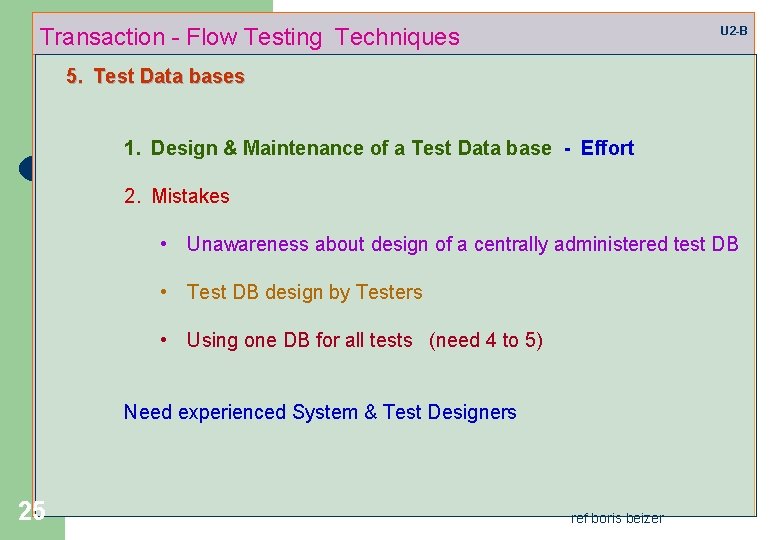 Transaction - Flow Testing Techniques

U2-B

5. Test Data bases

1. Design & Maintenance of a Test Data base - Effort

2. Mistakes

• Unawareness about design of a centrally administered test DB

• Test DB design by Testers

• Using one DB for all tests (need 4 to 5)

Need experienced System & Test Designers

25

ref boris beizer